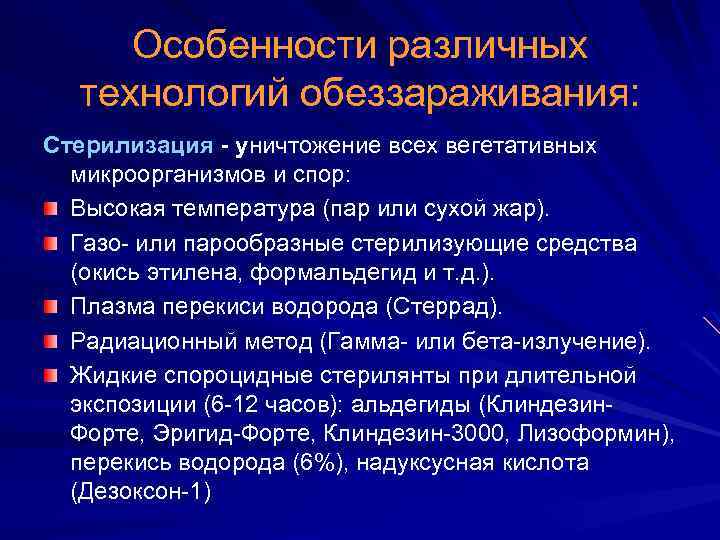 Особенности различных технологий обеззараживания:

Стерилизация - уничтожение всех вегетативных микроорганизмов и спор:

Высокая температура (пар или сухой жар).

Газо- или парообразные стерилизующие средства (окись этилена, формальдегид и т.д.).

Плазма перекиси водорода (Стеррад).

Радиационный метод (Гамма- или бета-излучение).

Жидкие спороцидные стерилянты при длительной экспозиции (6-12 часов): альдегиды (Клиндезин-Форте, Эригид-Форте, Клиндезин-3000, Лизоформин), перекись водорода (6%), надуксусная кислота (Дезоксон-1)